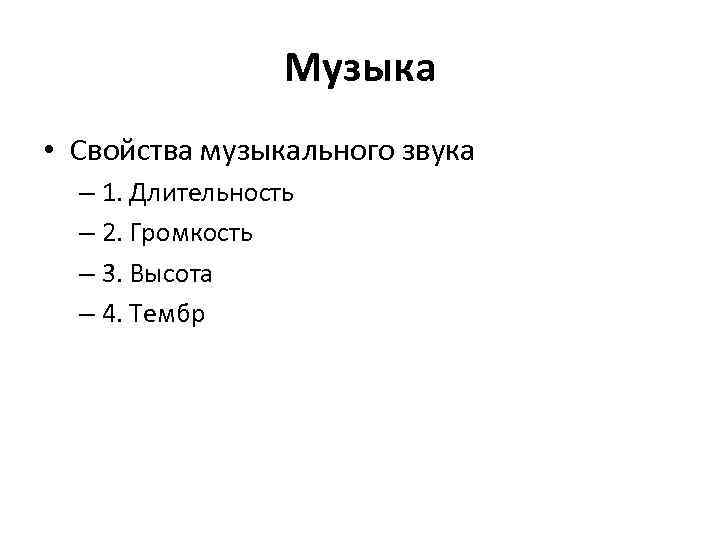 Музыка

• Свойства музыкального звука
– 1. Длительность
– 2. Громкость
– 3. Высота
– 4. Тембр